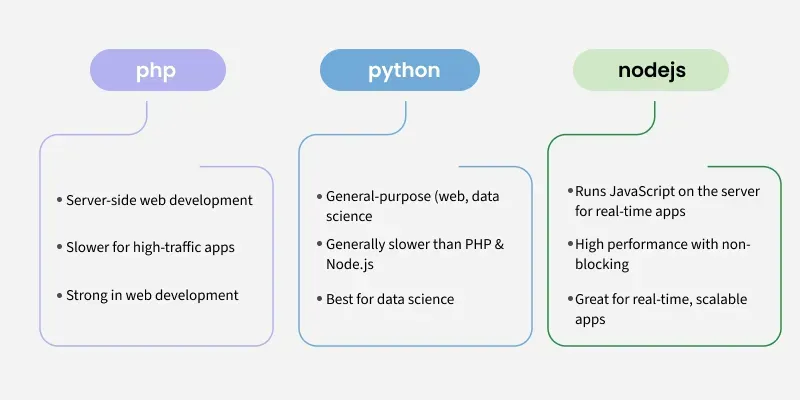 php

• Server-side web development

• Slower for high-traffic apps

• Strong in web development

python

• General-purpose (web, data science

• Generally slower than PHP & Node.js

• Best for data science

nodejs

• Runs JavaScript on the server for real-time apps

• High performance with non-blocking

• Great for real-time, scalable apps